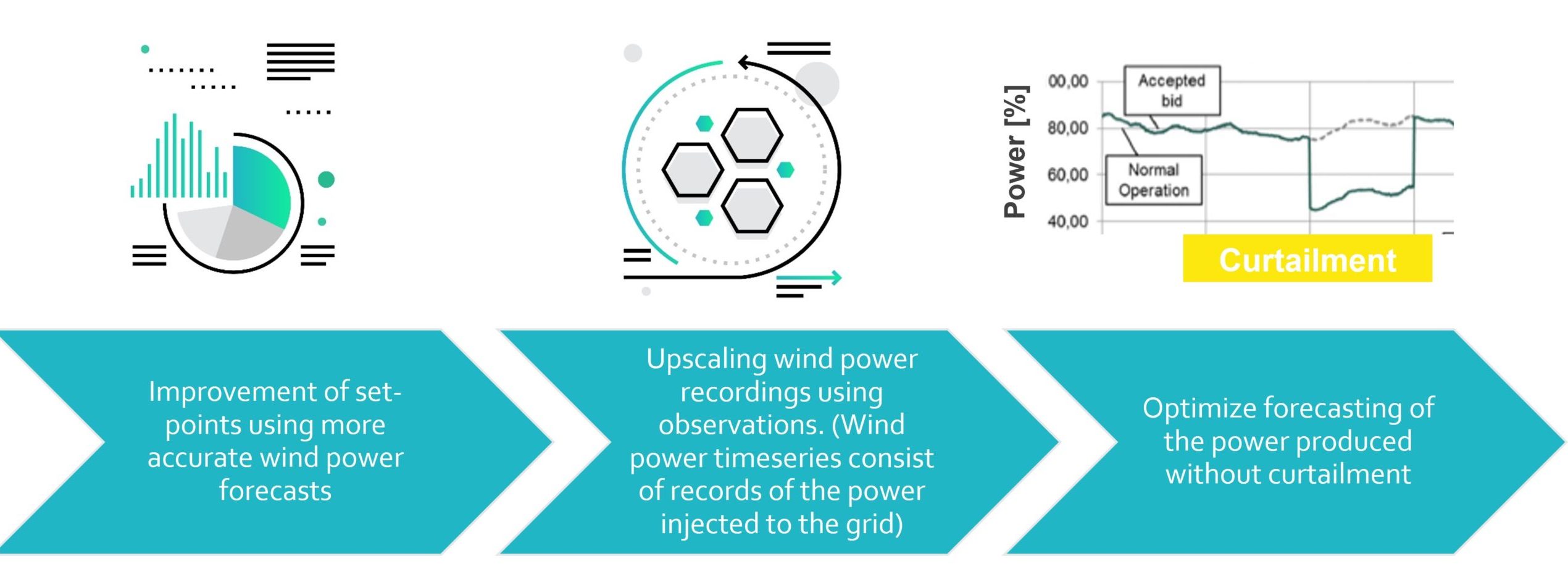 Power [%]

00,00

80,00

60,00

40,00

Accepted bid

Normal Operation

Curtailment

Improvement of set-points using more accurate wind power forecasts

Upscaling wind power recordings using observations. (Wind power timeseries consist of records of the power injected to the grid)

Optimize forecasting of the power produced without curtailment